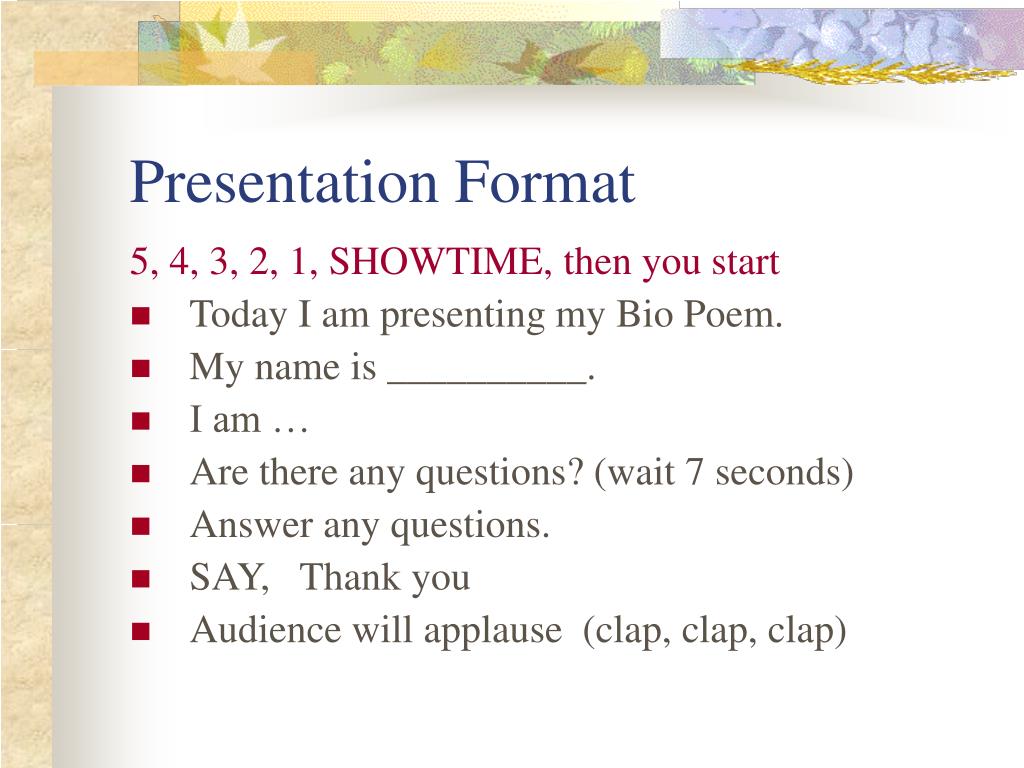 Presentation Format

5, 4, 3, 2, 1, SHOWTIME, then you start

- Today I am presenting my Bio Poem.
- My name is __________.
- I am …
- Are there any questions? (wait 7 seconds)
- Answer any questions.
- SAY, Thank you
- Audience will applause (clap, clap, clap)